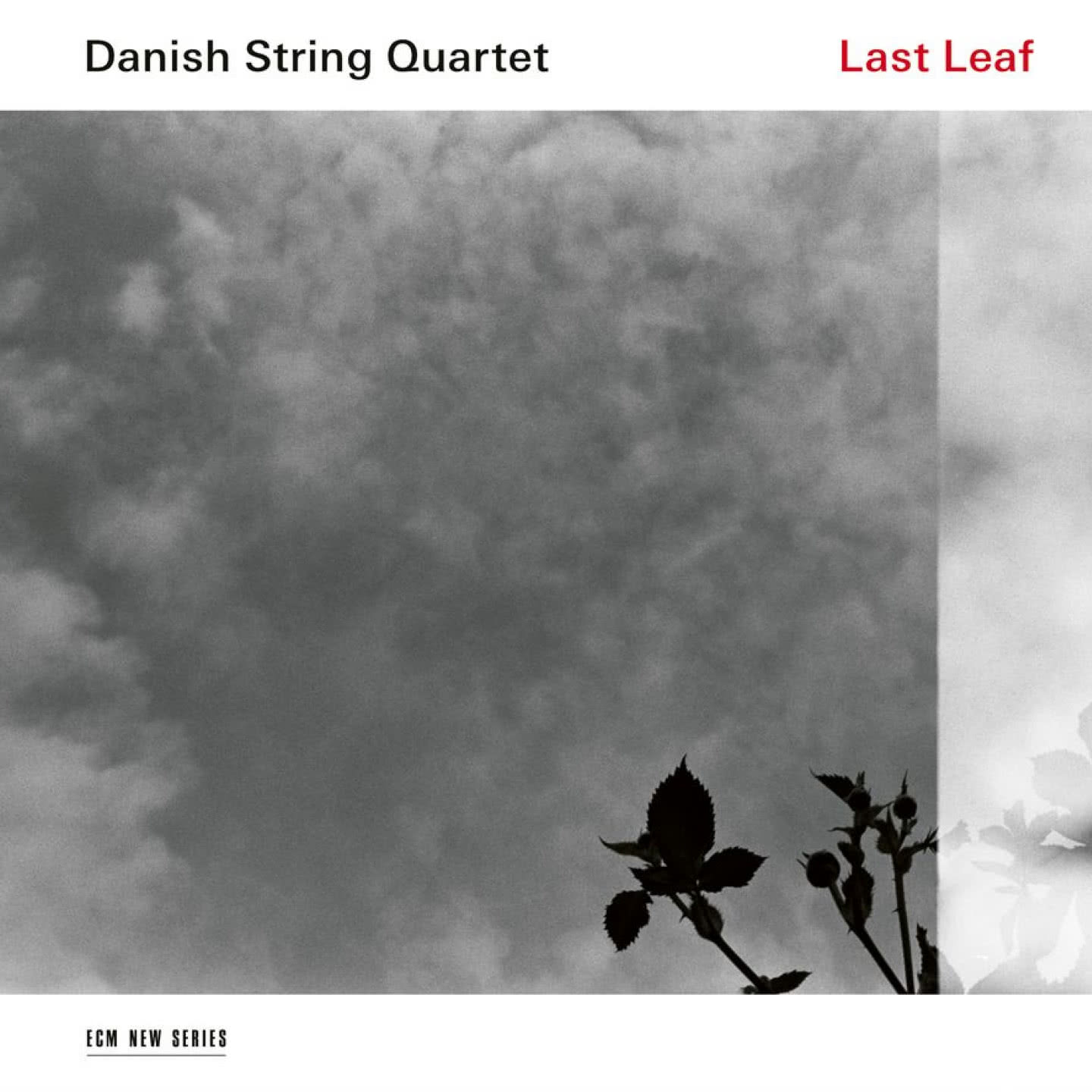 Danish String Quartet

Last Leaf

ECM NEW SERIES